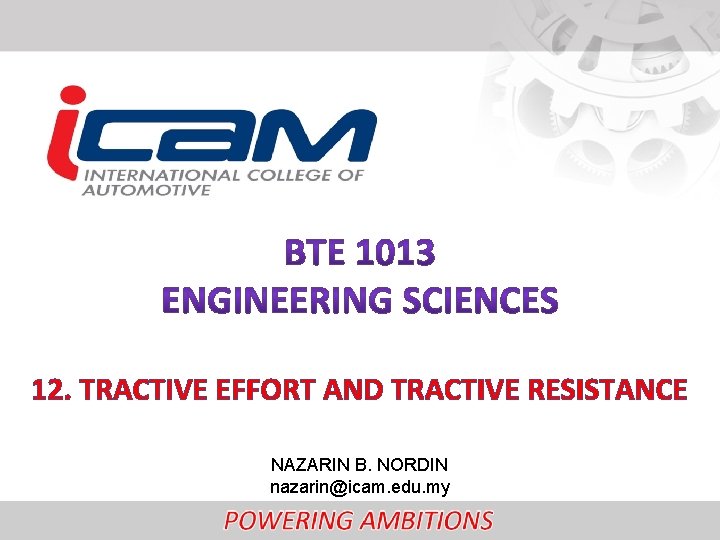 icam
INTERNATIONAL COLLEGE OF AUTOMOTIVE

BTE 1013
ENGINEERING SCIENCES

12. TRACTIVE EFFORT AND TRACTIVE RESISTANCE

NAZARIN B. NORDIN
nazarin@icam.edu.my

POWERING AMBITIONS